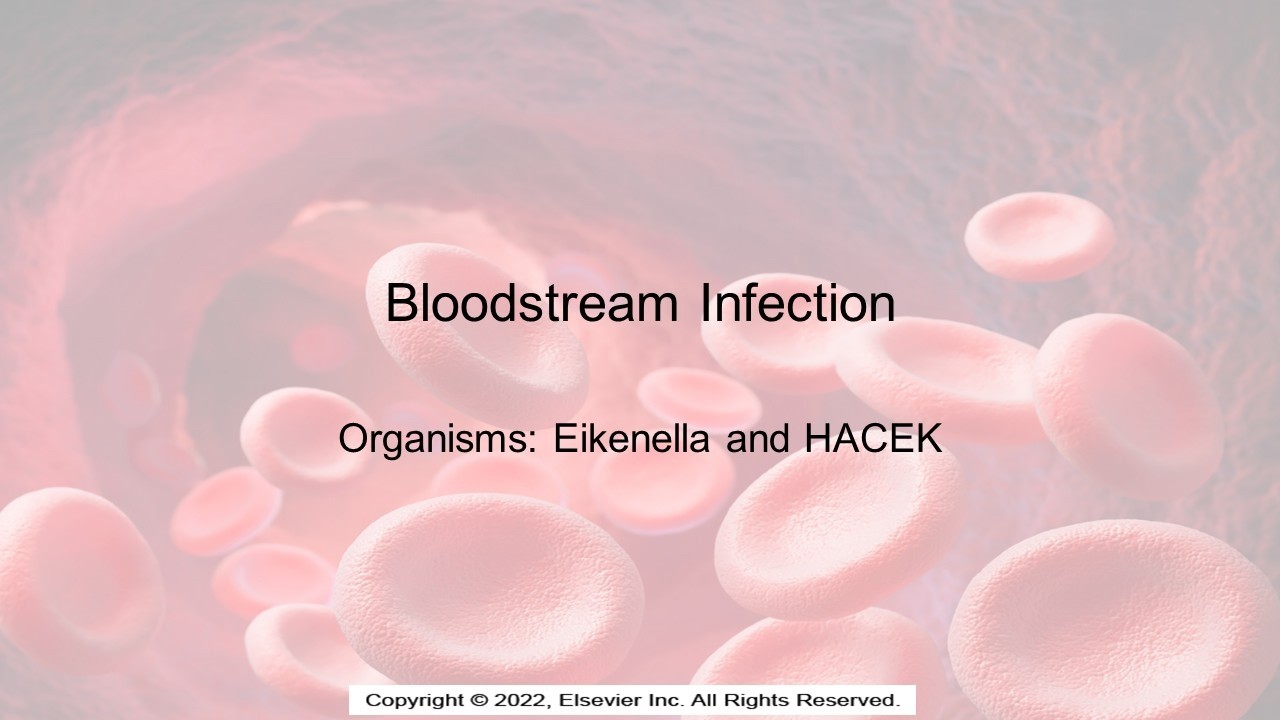 Bloodstream Infection

Organisms: Eikenella and HACEK

Copyright © 2022, Elsevier Inc. All Rights Reserved.